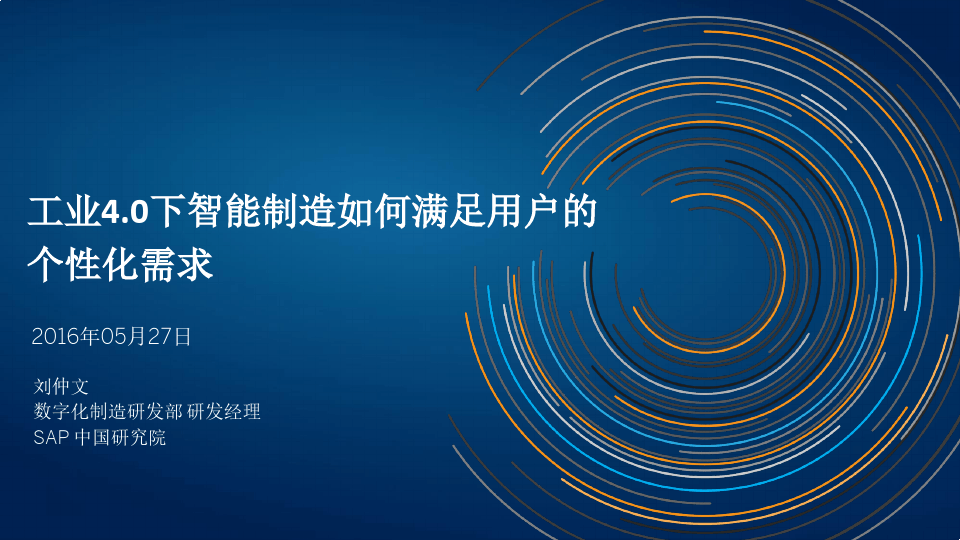 工业4.0下智能制造如何满足用户的个性化需求

2016年05月27日

刘仲文
数字化制造研发部 研发经理
SAP 中国研究院